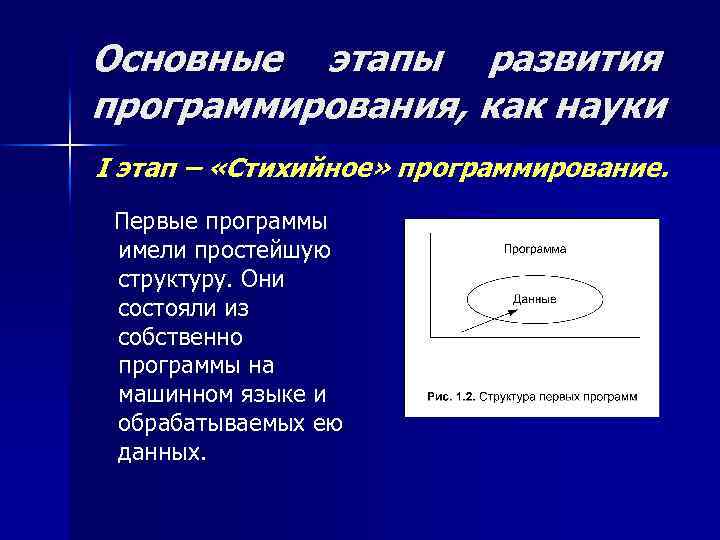 Основные этапы развития программирования, как науки

I этап – «Стихийное» программирование.

Первые программы имели простейшую структуру. Они состояли из собственно программы на машинном языке и обрабатываемых ею данных.

Программа

Данные

Рис. 1.2. Структура первых программ